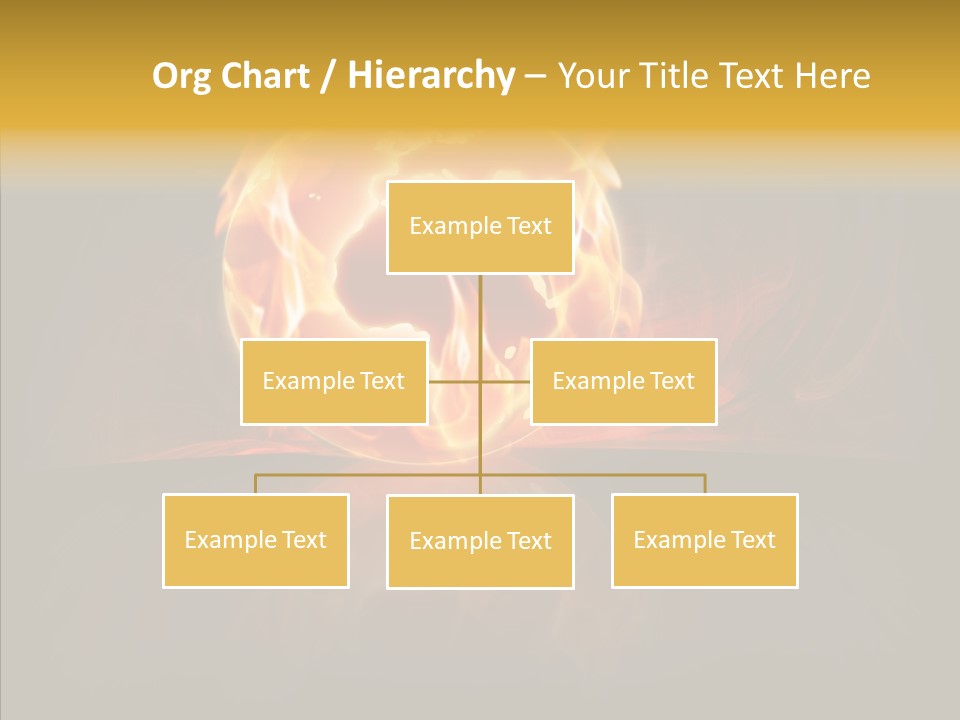 Org Chart / Hierarchy – Your Title Text Here

Example Text

Example Text

Example Text

Example Text

Example Text

Example Text